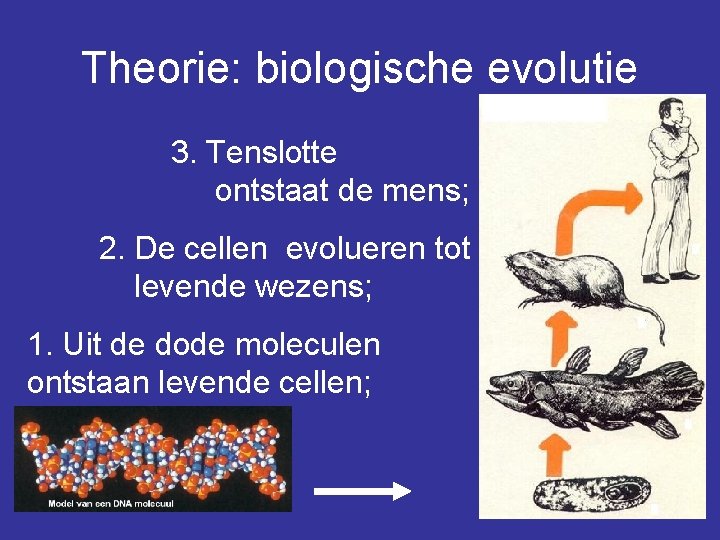 Theorie: biologische evolutie

3. Tenslotte ontstaat de mens;

2. De cellen evolueren tot levende wezens;

1. Uit de dode moleculen ontstaan levende cellen;

Model van een DNA molecuul